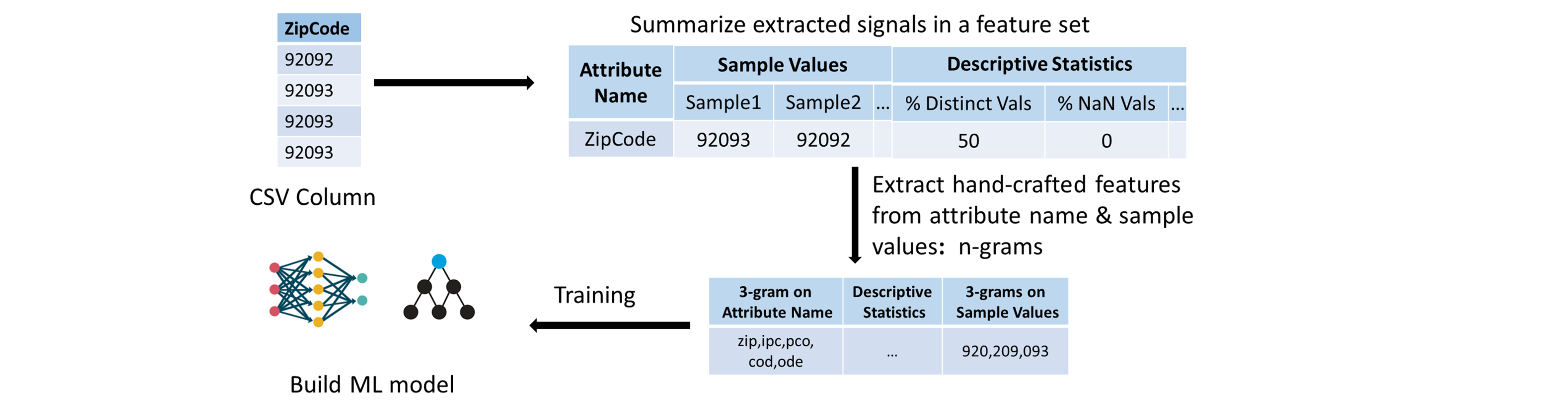 | ZipCode |
|---|
| 92092 |
| 92093 |
| 92093 |
| 92093 |

CSV Column

Summarize extracted signals in a feature set

| Attribute Name | Sample Values | | | Descriptive Statistics | | |
|---|---|---|---|---|---|---|
| | Sample1 | Sample2 | ... | % Distinct Vals | % NaN Vals | ... |
| ZipCode | 92093 | 92092 | | 50 | 0 | |

Extract hand-crafted features from attribute name & sample values: n-grams

| 3-gram on Attribute Name | Descriptive Statistics | 3-grams on Sample Values |
|---|---|---|
| zip,ipc,pco, cod,ode | ... | 920,209,093 |

Training

Build ML model